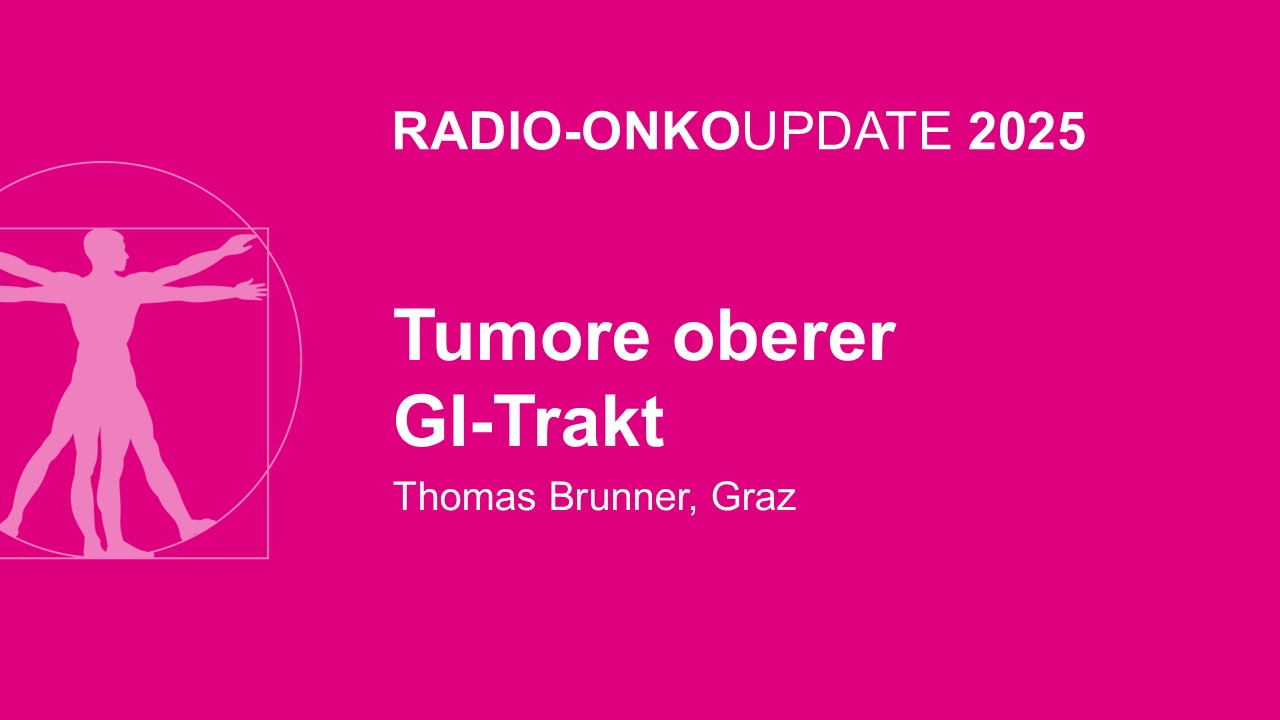 RADIO-ONKOUPDATE 2025

Tumore oberer GI-Trakt

Thomas Brunner, Graz